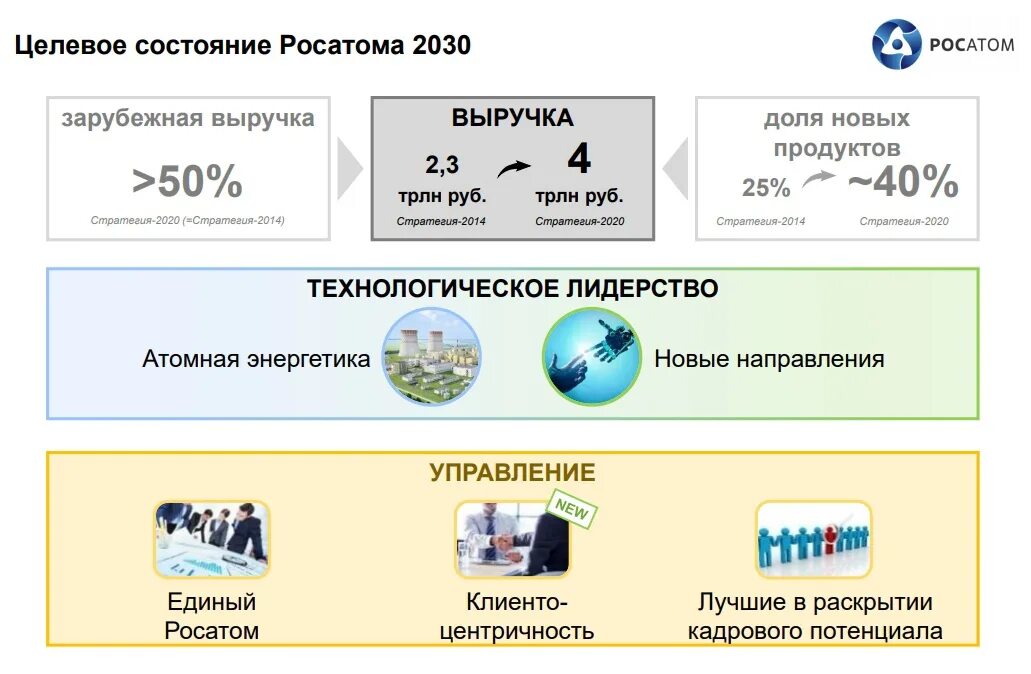 Целевое состояние Росатома 2030

РОСАТОМ

зарубежная выручка

>50%

Стратегия-2020 (=Стратегия-2014)

ВЫРУЧКА

2,3
трлн руб.
Стратегия-2014

4
трлн руб.
Стратегия-2020

доля новых продуктов

25%
Стратегия-2014

~40%
Стратегия-2020

ТЕХНОЛОГИЧЕСКОЕ ЛИДЕРСТВО

Атомная энергетика

Новые направления

УПРАВЛЕНИЕ

Единый Росатом

NEW

Клиенто-центричность

Лучшие в раскрытии кадрового потенциала